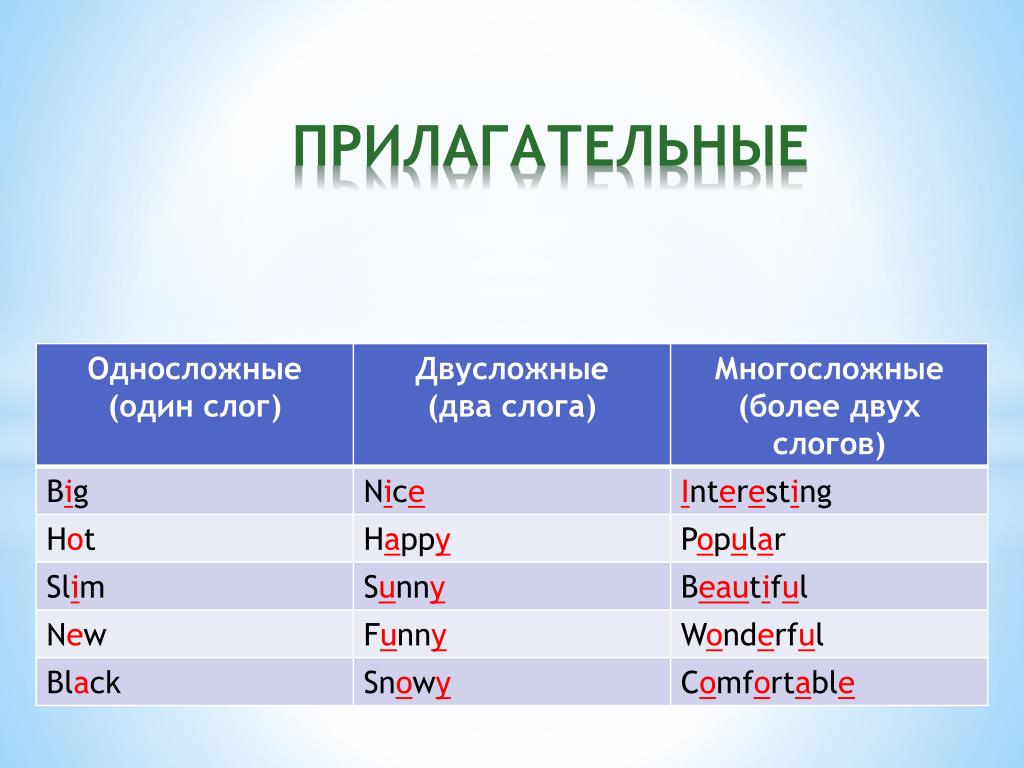 ПРИЛАГАТЕЛЬНЫЕ

| Односложные (один слог) | Двусложные (два слога) | Многосложные (более двух слогов) |
|---|---|---|
| Big | Nice | Interesting |
| Hot | Happy | Popular |
| Slim | Sunny | Beautiful |
| New | Funny | Wonderful |
| Black | Snowy | Comfortable |